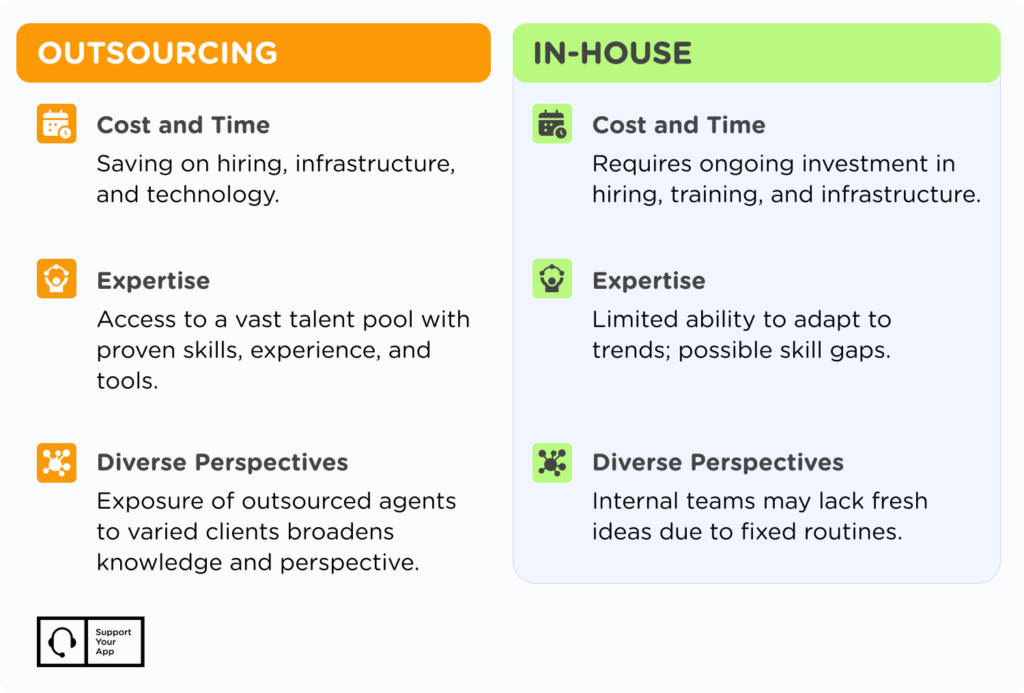 OUTSOURCING

Cost and Time
Saving on hiring, infrastructure, and technology.

Expertise
Access to a vast talent pool with proven skills, experience, and tools.

Diverse Perspectives
Exposure of outsourced agents to varied clients broadens knowledge and perspective.

IN-HOUSE

Cost and Time
Requires ongoing investment in hiring, training, and infrastructure.

Expertise
Limited ability to adapt to trends; possible skill gaps.

Diverse Perspectives
Internal teams may lack fresh ideas due to fixed routines.

Support Your App